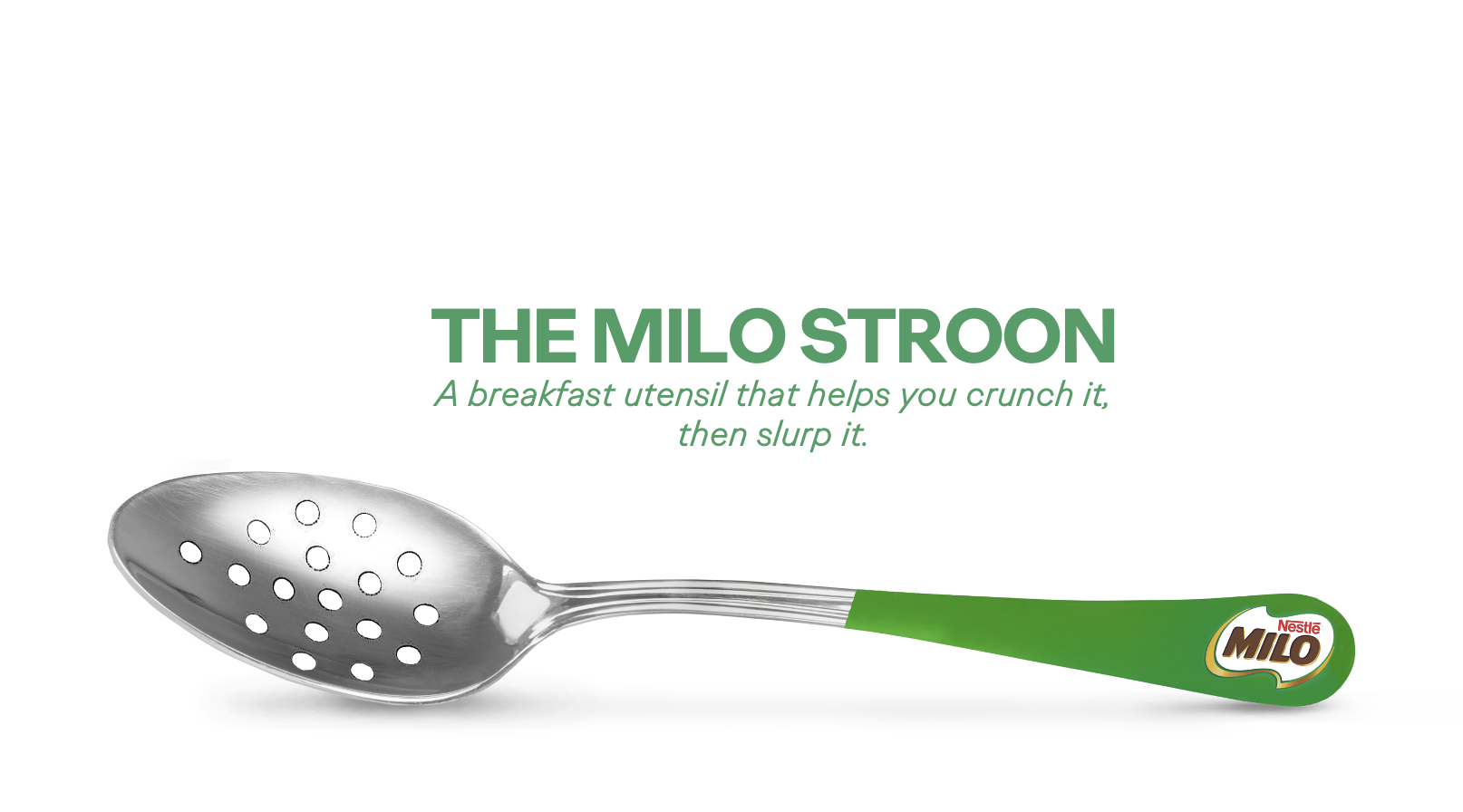 THE MILO STROON
A breakfast utensil that helps you crunch it, then slurp it.

Nestlé
MILO